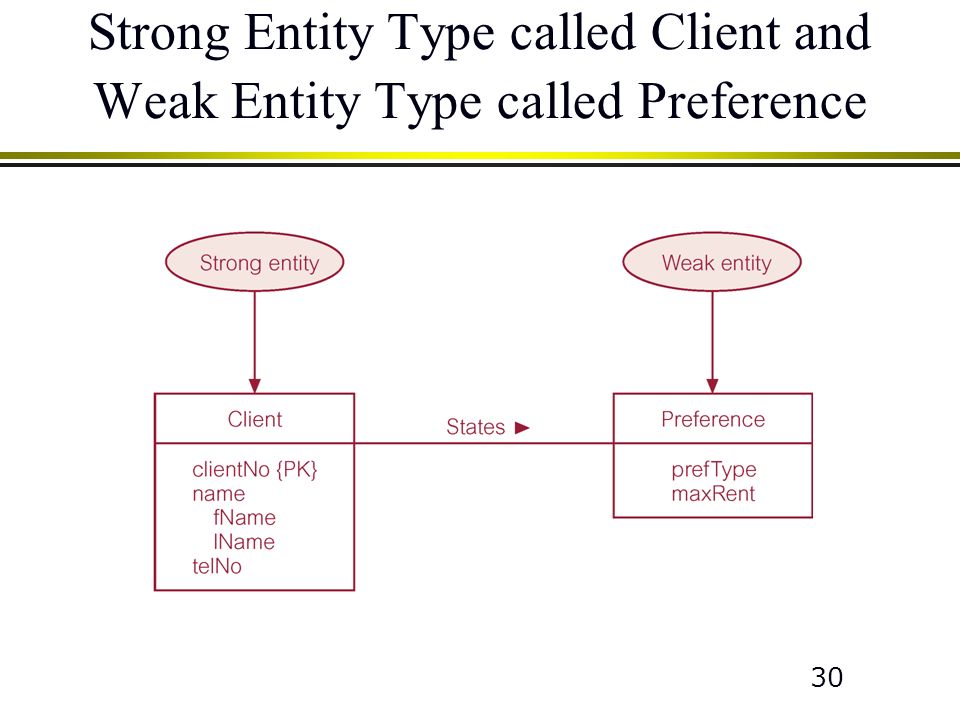 Strong Entity Type called Client and Weak Entity Type called Preference

Strong entity

Weak entity

Client

clientNo {PK}
name
fName
lName
telNo

States ►

Preference

prefType
maxRent

30